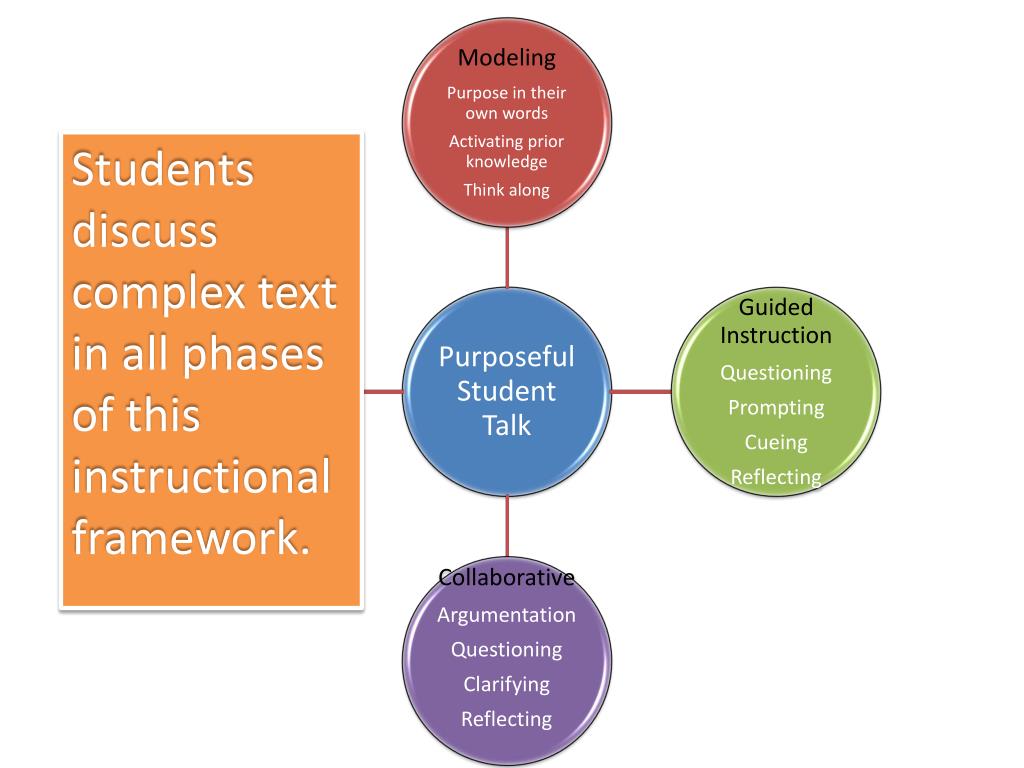 Students discuss complex text in all phases of this instructional framework.

Modeling
Purpose in their own words
Activating prior knowledge
Think along

Purposeful Student Talk

Guided Instruction
Questioning
Prompting
Cueing
Reflecting

Collaborative
Argumentation
Questioning
Clarifying
Reflecting